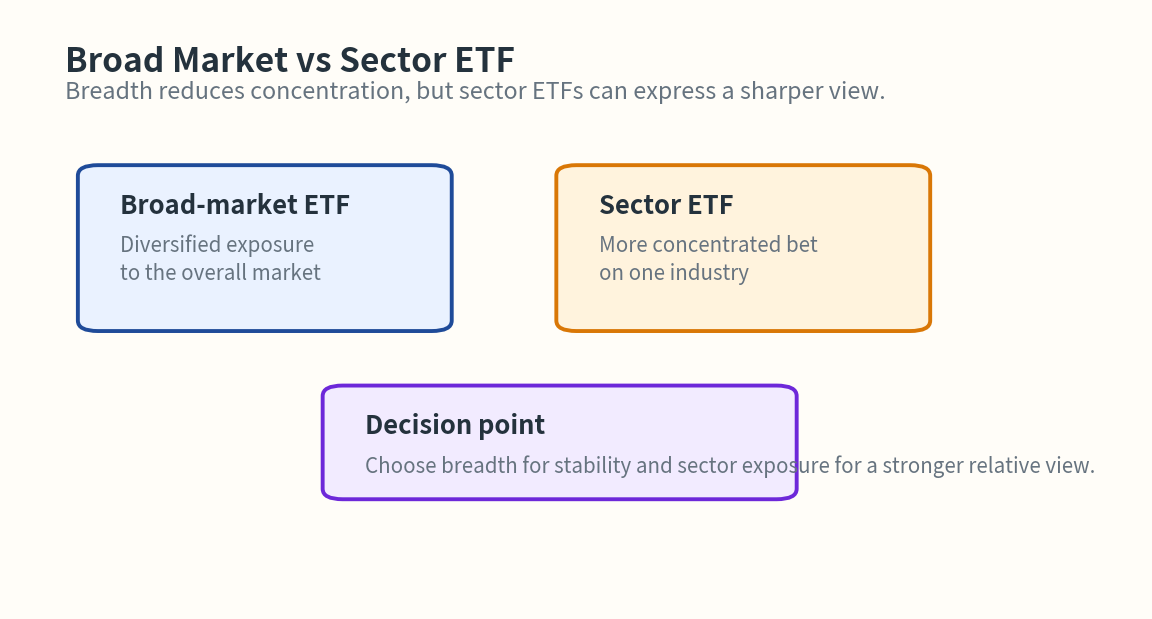 Broad Market vs Sector ETF
Breadth reduces concentration, but sector ETFs can express a sharper view.

Broad-market ETF
Diversified exposure to the overall market

Sector ETF
More concentrated bet on one industry

Decision point
Choose breadth for stability and sector exposure for a stronger relative view.